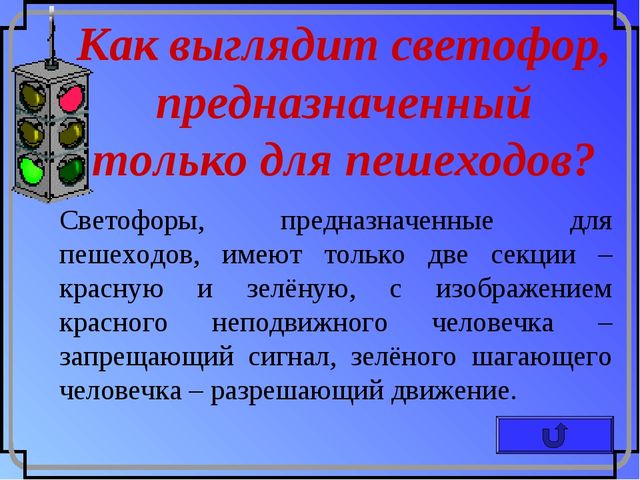 Как выглядит светофор, предназначенный только для пешеходов?

Светофоры, предназначенные для пешеходов, имеют только две секции – красную и зелёную, с изображением красного неподвижного человечка – запрещающий сигнал, зелёного шагающего человечка – разрешающий движение.